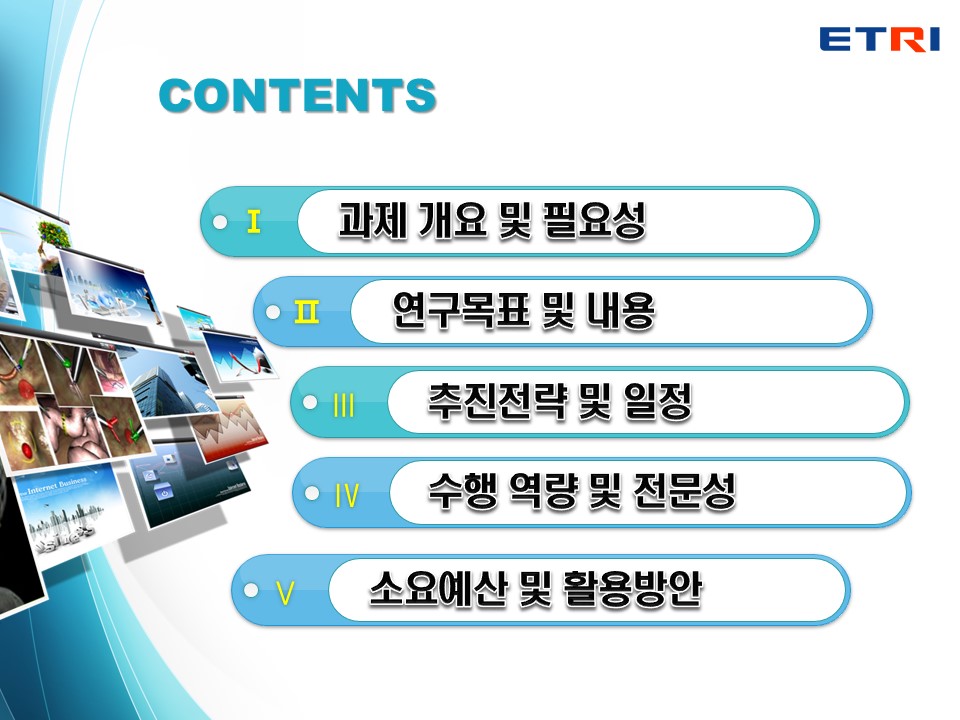 ETRI

CONTENTS

Ⅰ 과제 개요 및 필요성

Ⅱ 연구목표 및 내용

Ⅲ 추진전략 및 일정

Ⅳ 수행 역량 및 전문성

Ⅴ 소요예산 및 활용방안

Internet Business